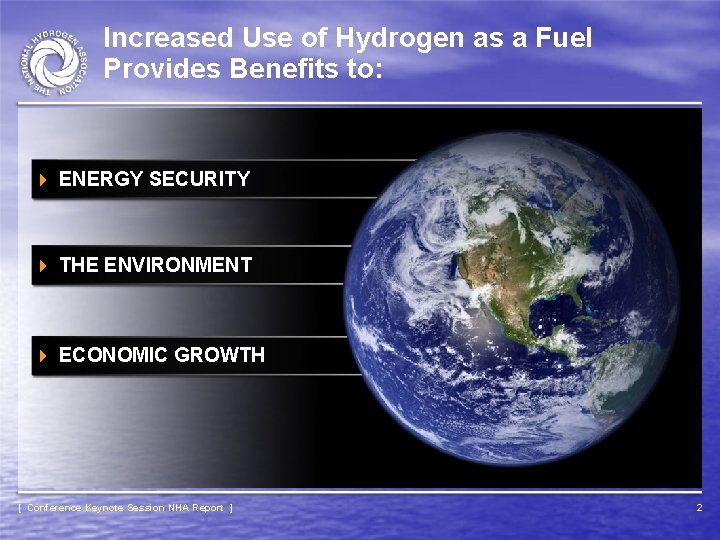 THE NATIONAL HYDROGEN ASSOCIATION

Increased Use of Hydrogen as a Fuel Provides Benefits to:

ENERGY SECURITY

THE ENVIRONMENT

ECONOMIC GROWTH

[ Conference Keynote Session NHA Report ]

2